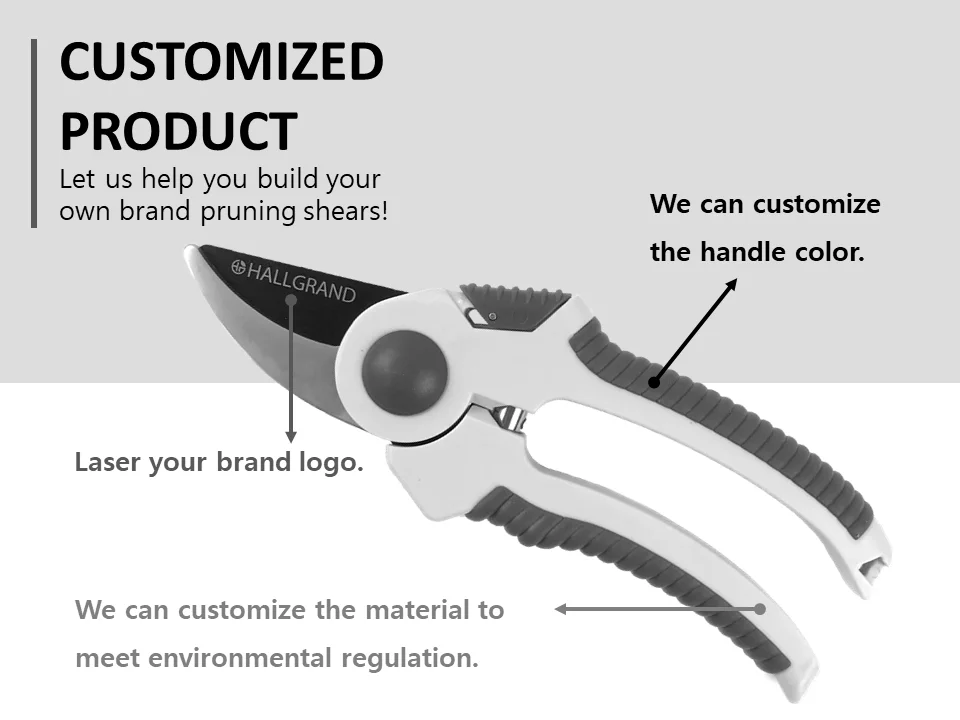 CUSTOMIZED PRODUCT

Let us help you build your own brand pruning shears!

We can customize the handle color.

HALLGRAND

Laser your brand logo.

We can customize the material to meet environmental regulation.